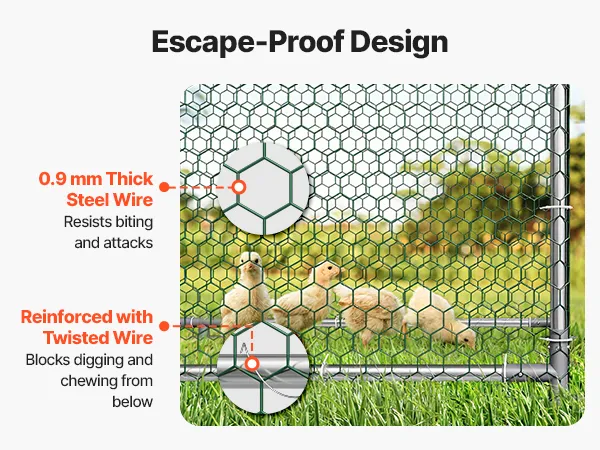 Escape-Proof Design

0.9 mm Thick Steel Wire
Resists biting and attacks

Reinforced with Twisted Wire
Blocks digging and chewing from below